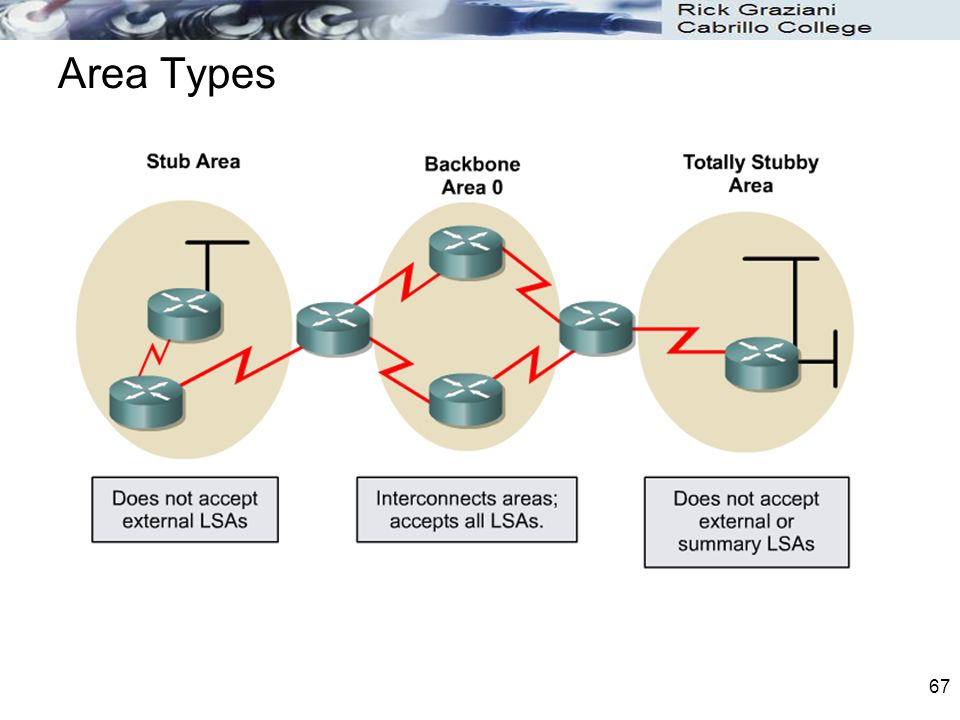 Rick Graziani
Cabrillo College

Area Types

Stub Area

Backbone Area 0

Totally Stubby Area

Does not accept external LSAs

Interconnects areas; accepts all LSAs.

Does not accept external or summary LSAs

67